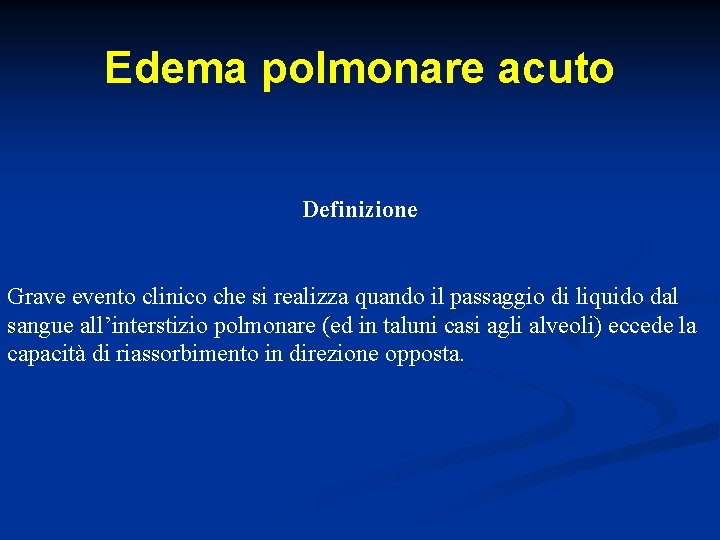 Edema polmonare acuto

Definizione

Grave evento clinico che si realizza quando il passaggio di liquido dal sangue all’interstizio polmonare (ed in taluni casi agli alveoli) eccede la capacità di riassorbimento in direzione opposta.